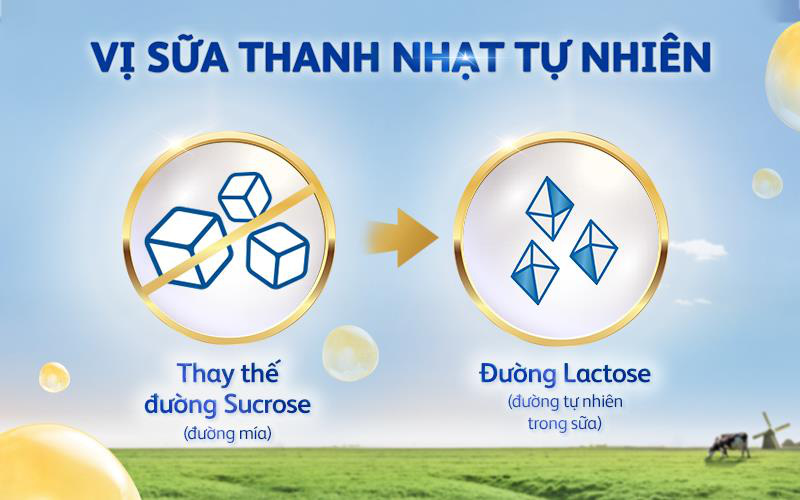 VỊ SỮA THANH NHẠT TỰ NHIÊN

Thay thế đường Sucrose
(đường mía)

Đường Lactose
(đường tự nhiên trong sữa)